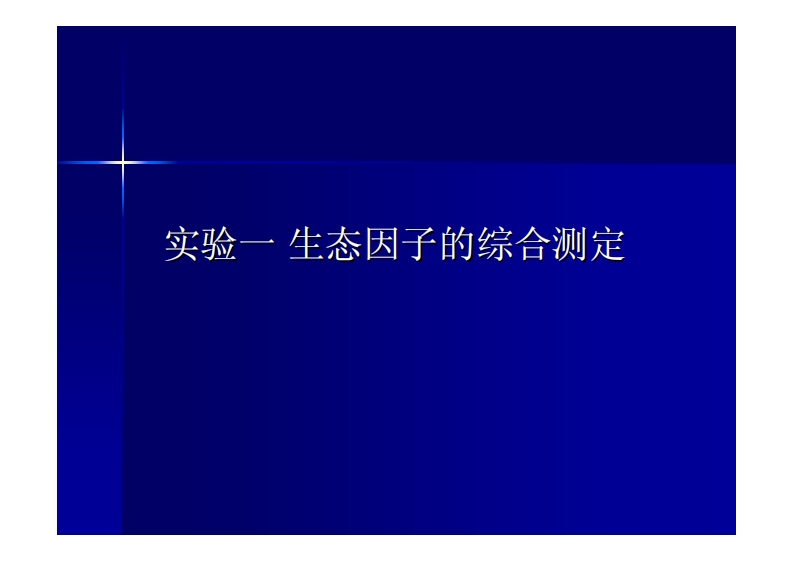 实验一 生态因子的综合测定